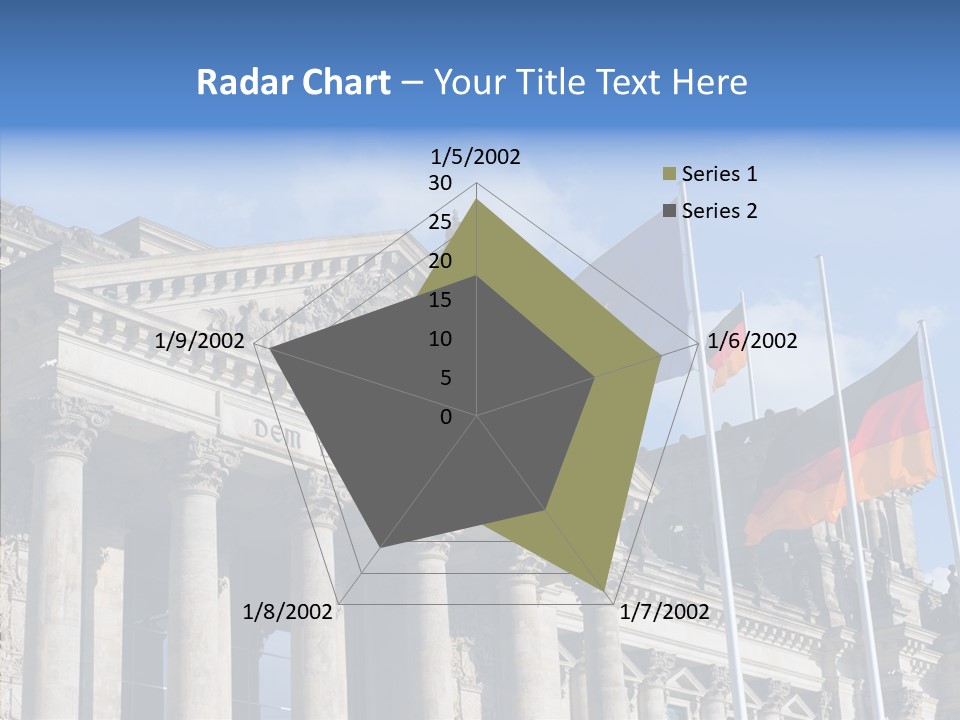 Radar Chart – Your Title Text Here

1/5/2002
30
25
20
15
10
5
0
1/6/2002
1/7/2002
1/8/2002
1/9/2002

Series 1
Series 2

Dem